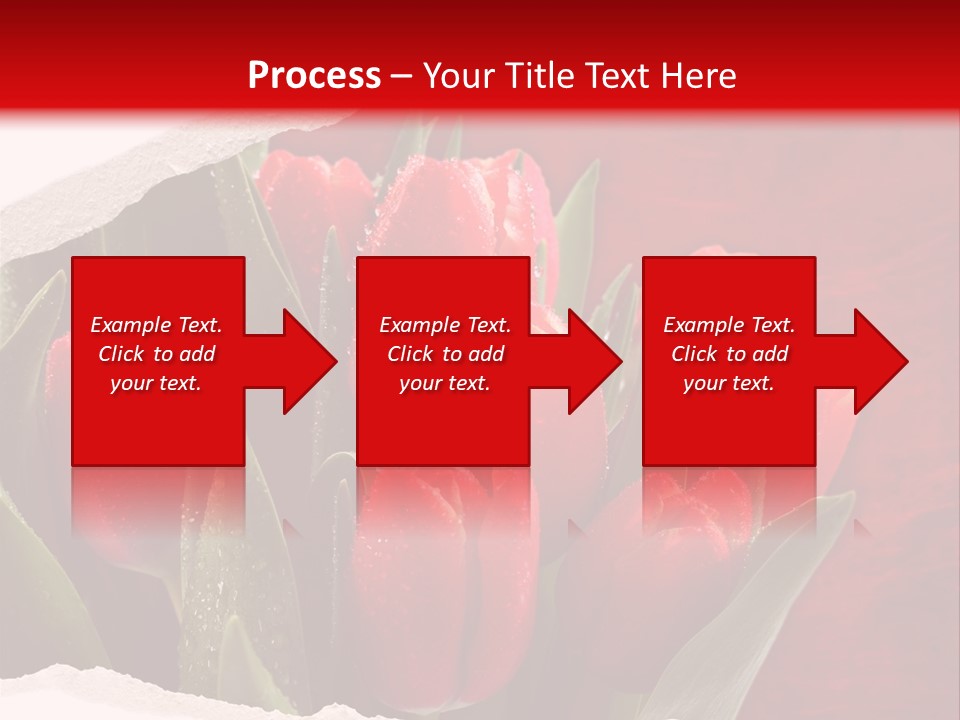 Process – Your Title Text Here

Example Text. Click to add your text.

Example Text. Click to add your text.

Example Text. Click to add your text.